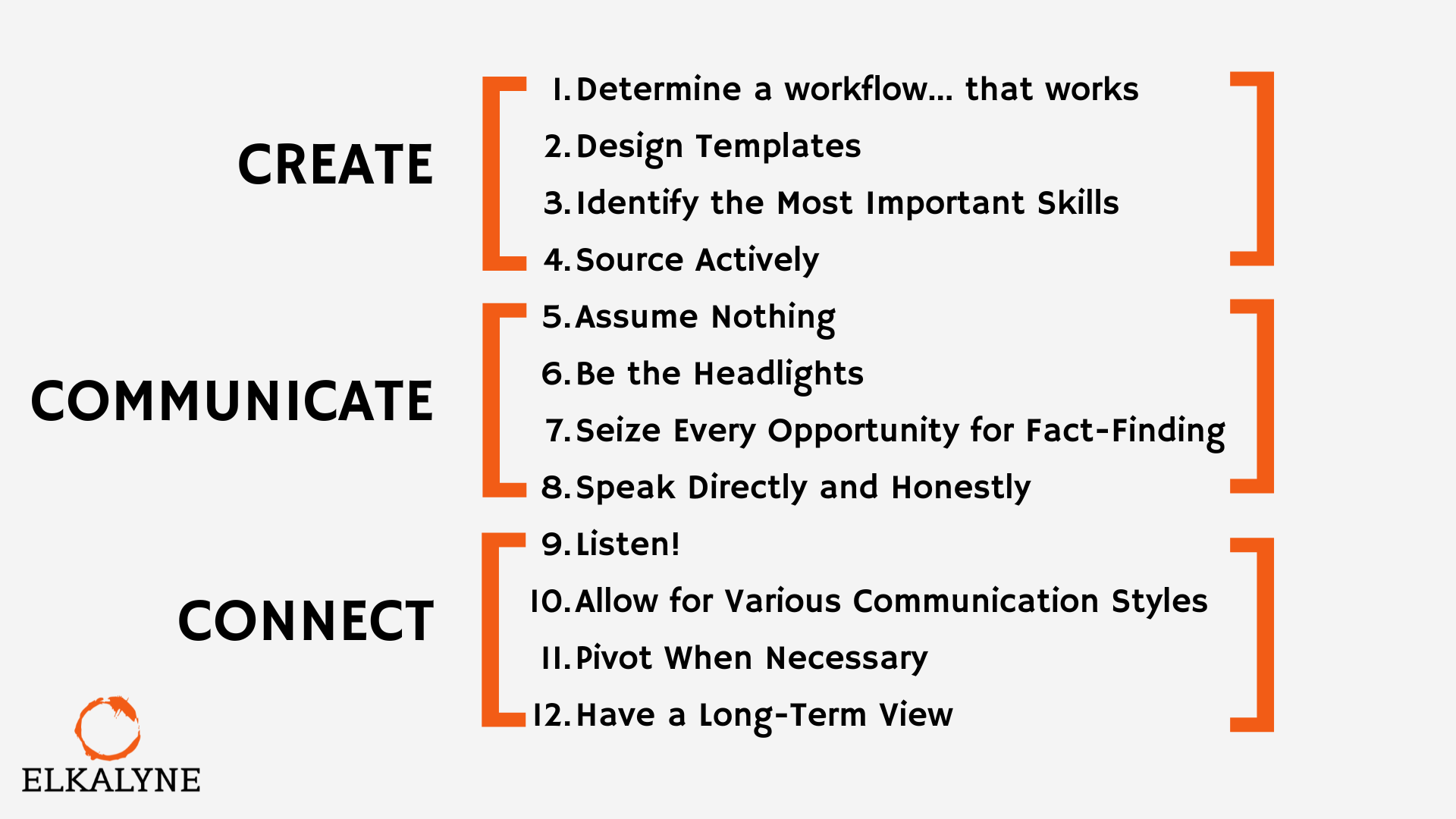 CREATE

1. Determine a workflow... that works
2. Design Templates
3. Identify the Most Important Skills
4. Source Actively

COMMUNICATE

5. Assume Nothing
6. Be the Headlights
7. Seize Every Opportunity for Fact-Finding
8. Speak Directly and Honestly

CONNECT

9. Listen!
10. Allow for Various Communication Styles
11. Pivot When Necessary
12. Have a Long-Term View

ELKALYNE